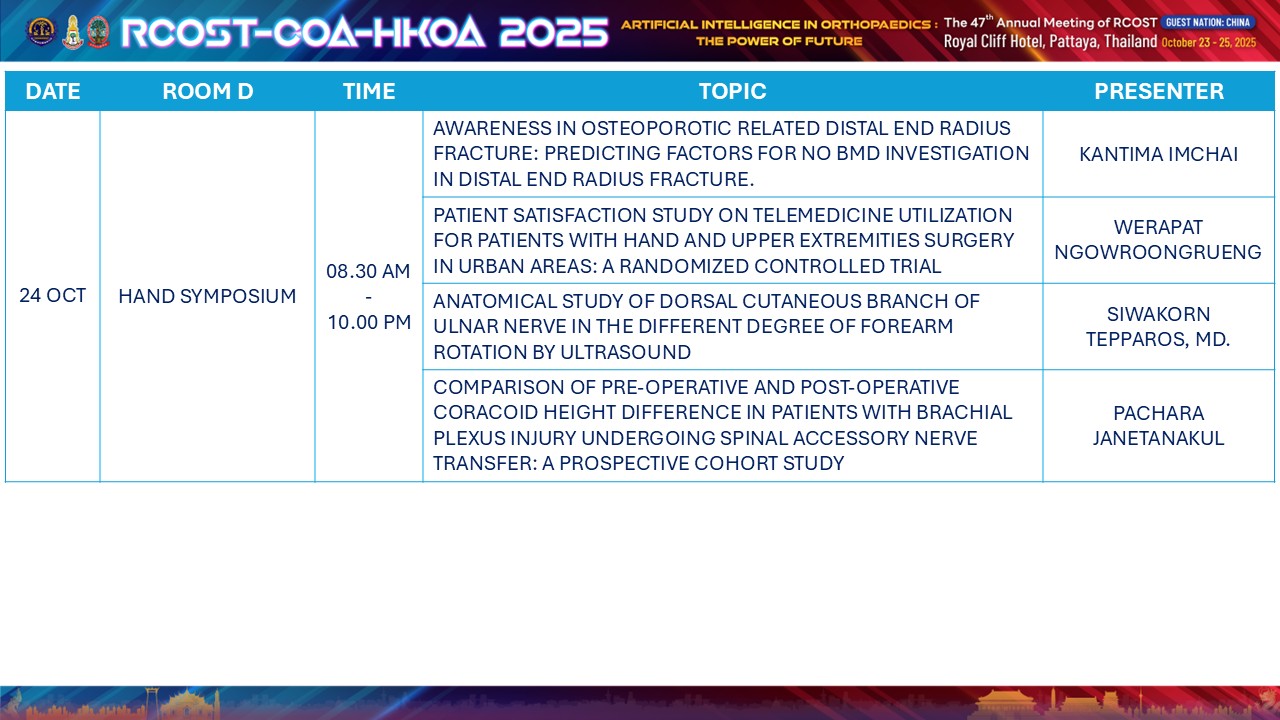 RCOST-COA-HKOA 2025

ARTIFICIAL INTELLIGENCE IN ORTHOPAEDICS : THE POWER OF FUTURE

The 47$^{th}$ Annual Meeting of RCOST GUEST NATION: CHINA
Royal Cliff Hotel, Pattaya, Thailand October 23 - 25, 2025

| DATE | ROOM D | TIME | TOPIC | PRESENTER |
|---|---|---|---|---|
| 24 OCT | HAND SYMPOSIUM | 08.30 AM - 10.00 PM | AWARENESS IN OSTEOPOROTIC RELATED DISTAL END RADIUS FRACTURE: PREDICTING FACTORS FOR NO BMD INVESTIGATION IN DISTAL END RADIUS FRACTURE. | KANTIMA IMCHAI |
| | | | PATIENT SATISFACTION STUDY ON TELEMEDICINE UTILIZATION FOR PATIENTS WITH HAND AND UPPER EXTREMITIES SURGERY IN URBAN AREAS: A RANDOMIZED CONTROLLED TRIAL | WERAPAT NGOWROONGRUENG |
| | | | ANATOMICAL STUDY OF DORSAL CUTANEOUS BRANCH OF ULNAR NERVE IN THE DIFFERENT DEGREE OF FOREARM ROTATION BY ULTRASOUND | SIWAKORN TEPPAROS, MD. |
| | | | COMPARISON OF PRE-OPERATIVE AND POST-OPERATIVE CORACOID HEIGHT DIFFERENCE IN PATIENTS WITH BRACHIAL PLEXUS INJURY UNDERGOING SPINAL ACCESSORY NERVE TRANSFER: A PROSPECTIVE COHORT STUDY | PACHARA JANETANAKUL |